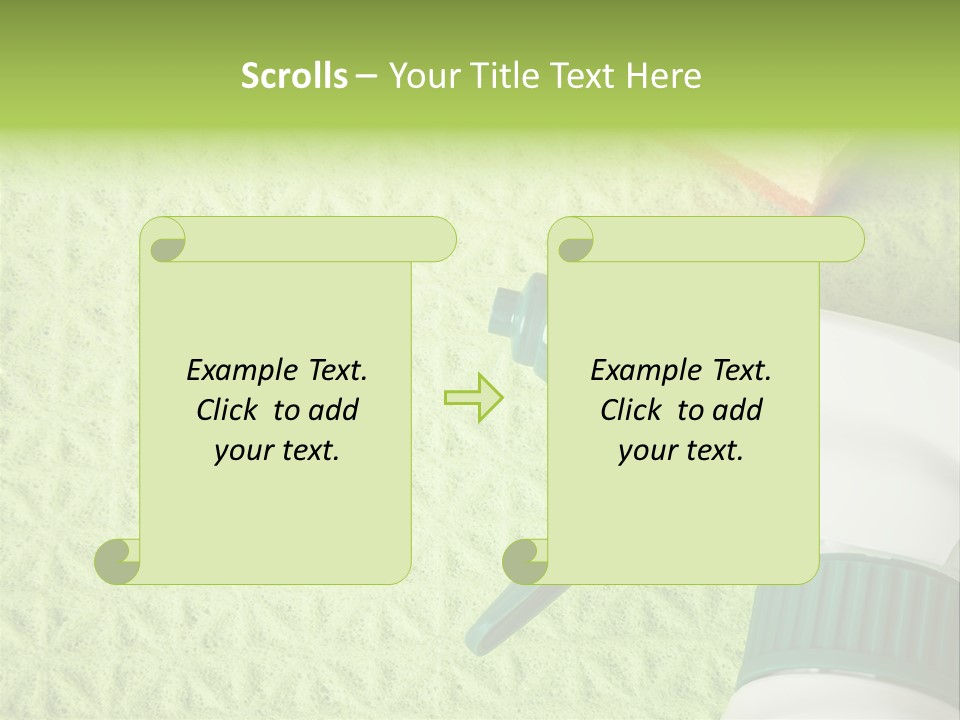 Scrolls – Your Title Text Here

Example Text. Click to add your text.

Example Text. Click to add your text.